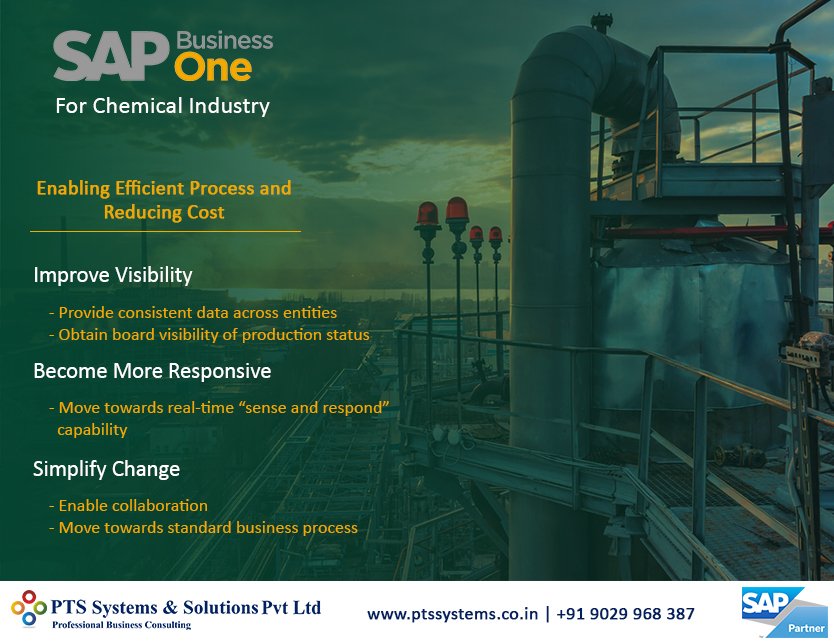 SAP Business One
For Chemical Industry

Enabling Efficient Process and Reducing Cost

Improve Visibility

- Provide consistent data across entities
- Obtain board visibility of production status

Become More Responsive

- Move towards real-time “sense and respond” capability

Simplify Change

- Enable collaboration
- Move towards standard business process

PTS Systems & Solutions Pvt Ltd
Professional Business Consulting

www.ptssystems.co.in | +91 9029 968 387

SAP Partner